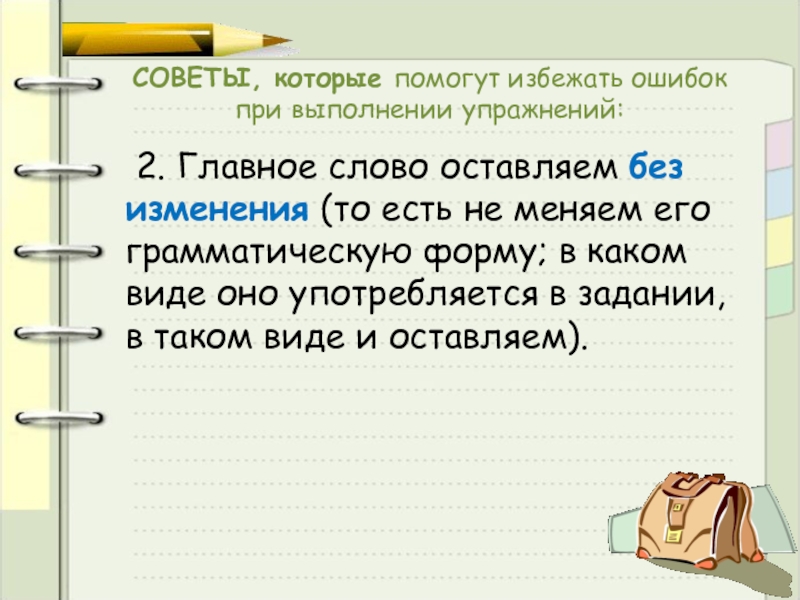 СОВЕТЫ, которые помогут избежать ошибок при выполнении упражнений:

2. Главное слово оставляем без изменения (то есть не меняем его грамматическую форму; в каком виде оно употребляется в задании, в таком виде и оставляем).